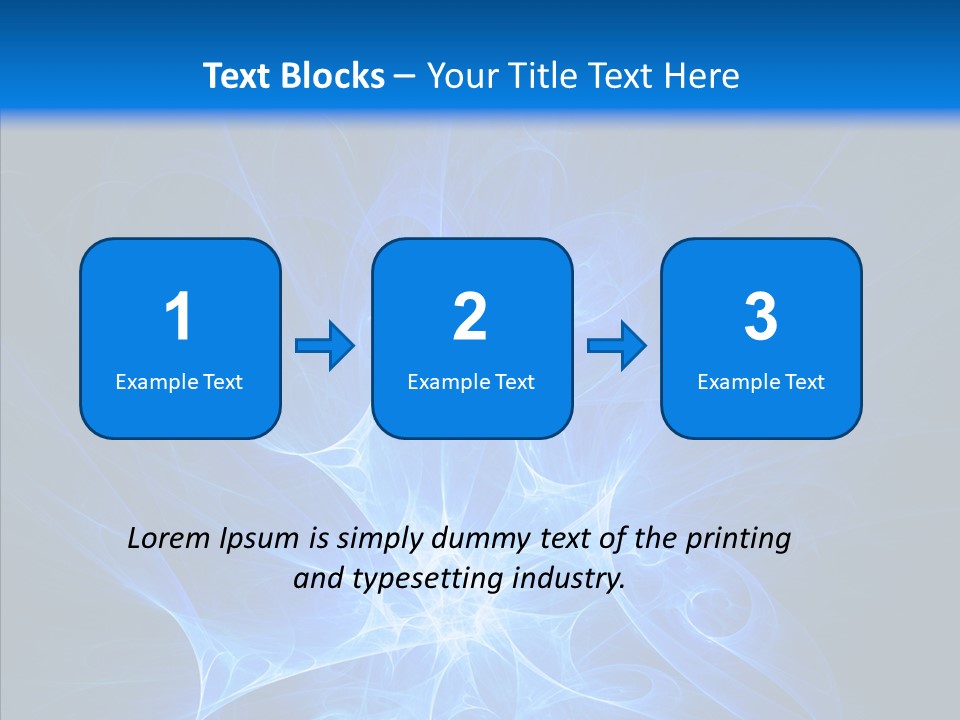 Text Blocks – Your Title Text Here

1
Example Text

2
Example Text

3
Example Text

Lorem Ipsum is simply dummy text of the printing and typesetting industry.